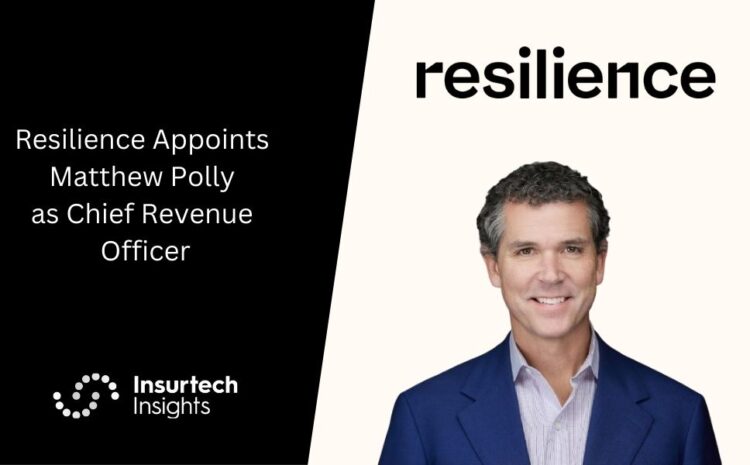 Resilience Appoints Matthew Polly as Chief Revenue Officer

Insurtech Insights

resilience